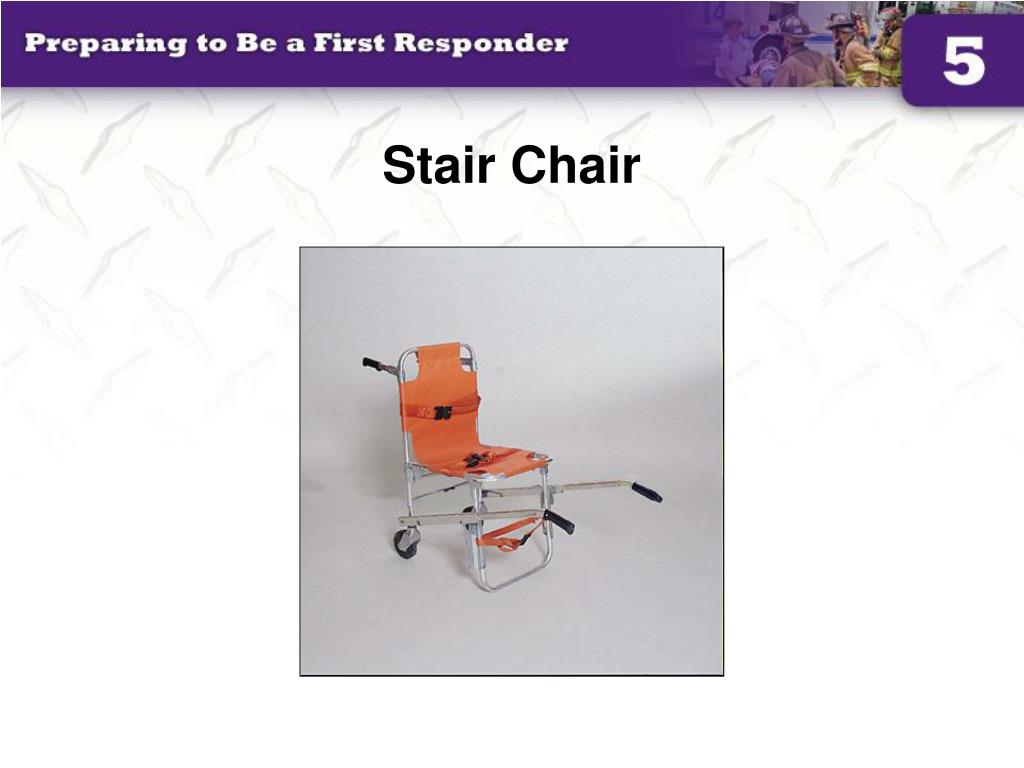 Preparing to Be a First Responder

5

Stair Chair